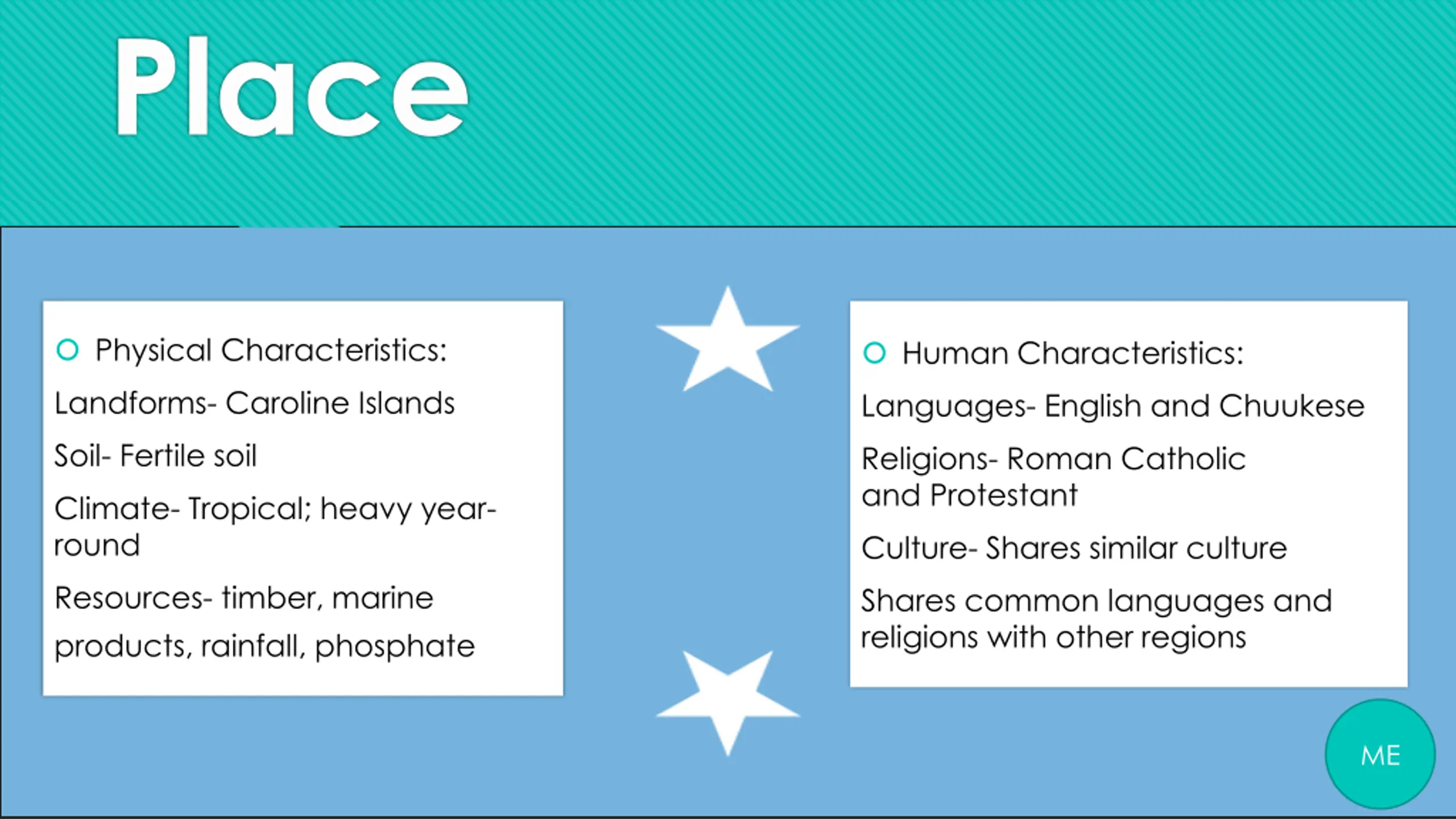 Place

Physical Characteristics:

Landforms- Caroline Islands

Soil- Fertile soil

Climate- Tropical; heavy year-round

Resources- timber, marine products, rainfall, phosphate

Human Characteristics:

Languages- English and Chuukese

Religions- Roman Catholic and Protestant

Culture- Shares similar culture

Shares common languages and religions with other regions

ME